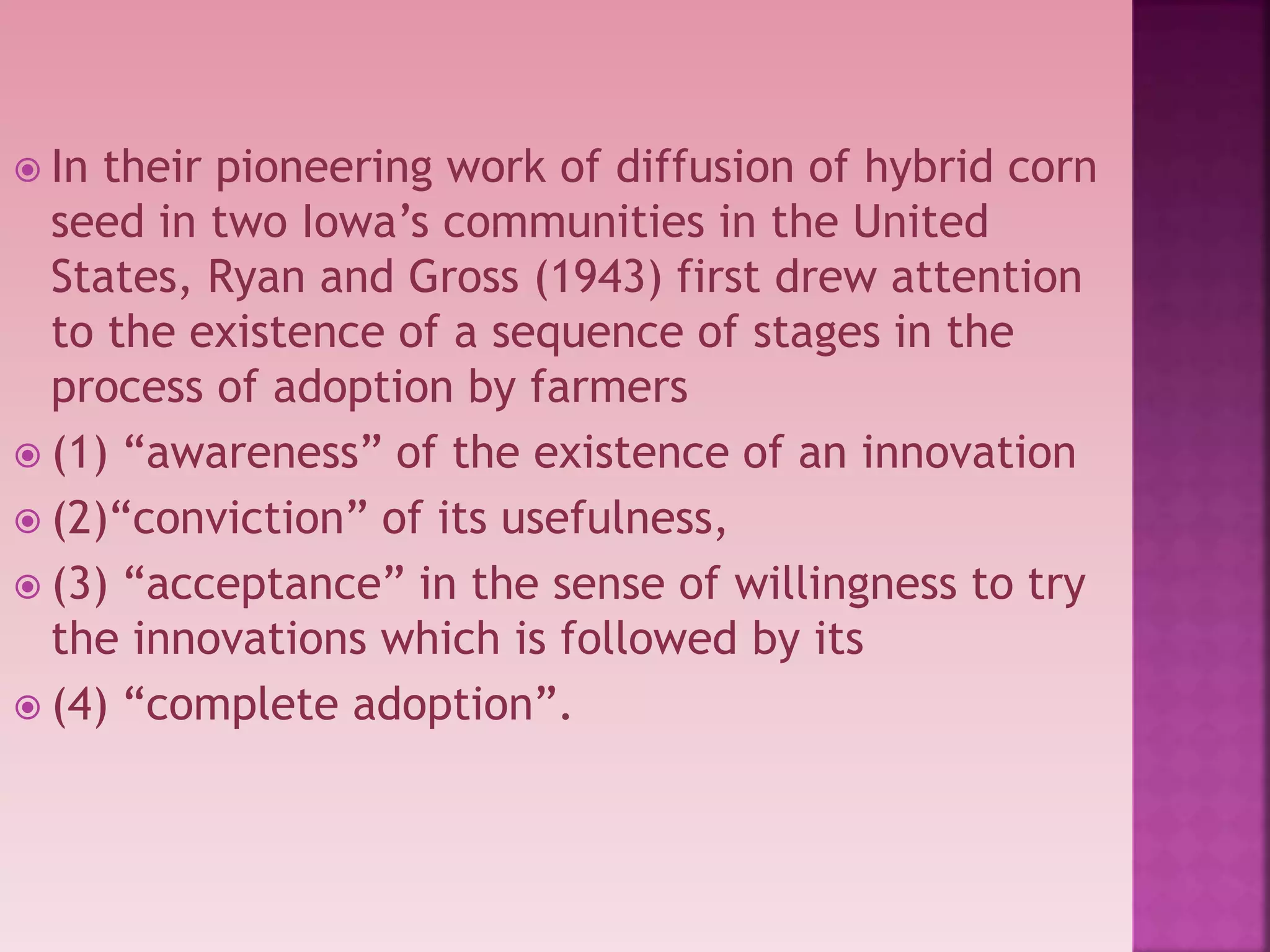 In their pioneering work of diffusion of hybrid corn seed in two Iowa’s communities in the United States, Ryan and Gross (1943) first drew attention to the existence of a sequence of stages in the process of adoption by farmers

(1) “awareness” of the existence of an innovation

(2)“conviction” of its usefulness,

(3) “acceptance” in the sense of willingness to try the innovations which is followed by its

(4) “complete adoption”.